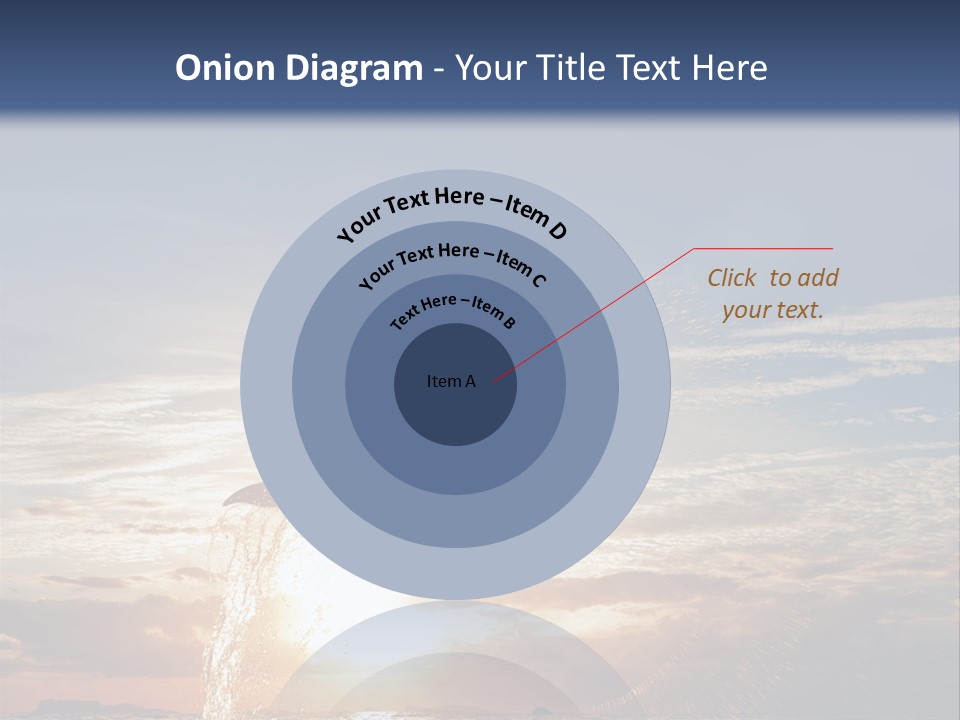 Onion Diagram - Your Title Text Here

Your Text Here – Item D

Your Text Here – Item C

Text Here – Item B

Item A

Click to add your text.